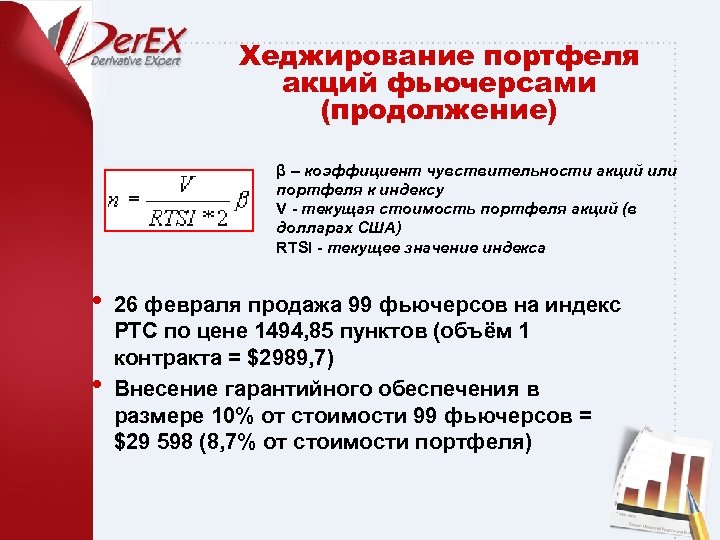 DerEX
Derivative EXpert

Хеджирование портфеля акций фьючерсами (продолжение)

$n = \frac{V}{RTSI * 2} \beta$

β – коэффициент чувствительности акций или портфеля к индексу
V - текущая стоимость портфеля акций (в долларах США)
RTSI - текущее значение индекса

• 26 февраля продажа 99 фьючерсов на индекс РТС по цене 1494,85 пунктов (объём 1 контракта = $2989,7)
• Внесение гарантийного обеспечения в размере 10% от стоимости 99 фьючерсов = $29 598 (8,7% от стоимости портфеля)